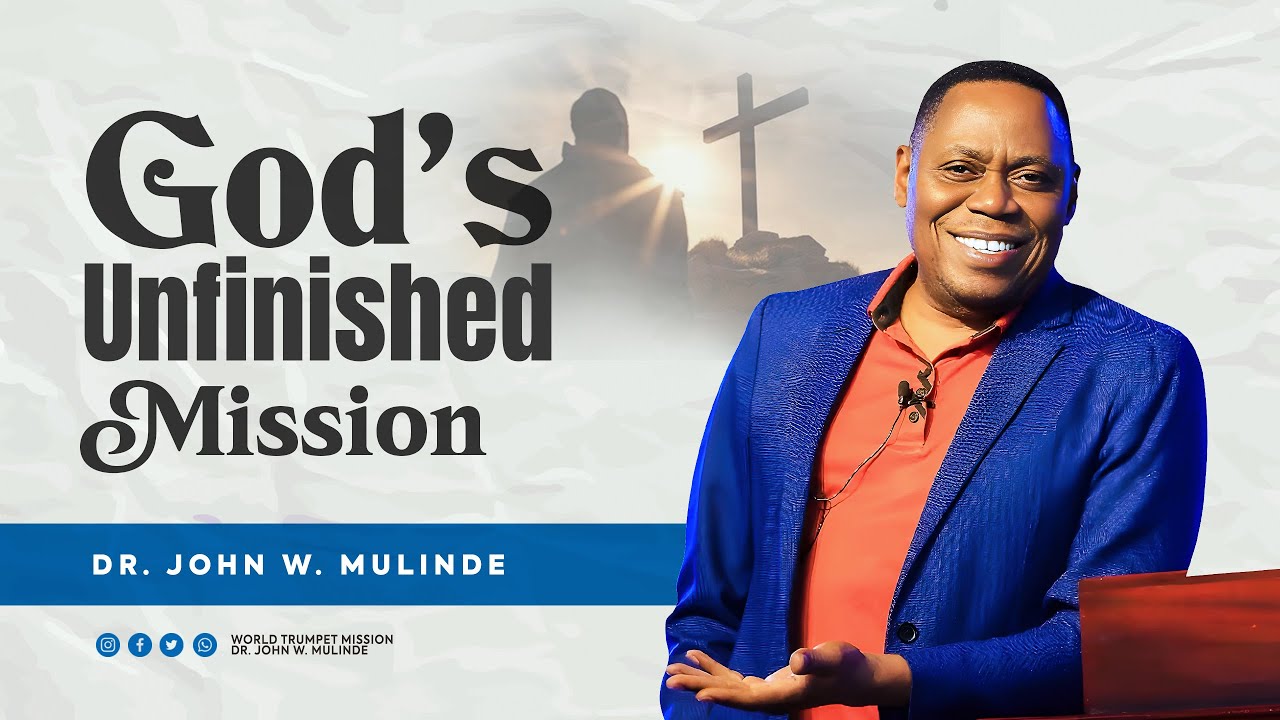 God's Unfinished Mission

DR. JOHN W. MULINDE

WORLD TRUMPET MISSION
DR. JOHN W. MULINDE